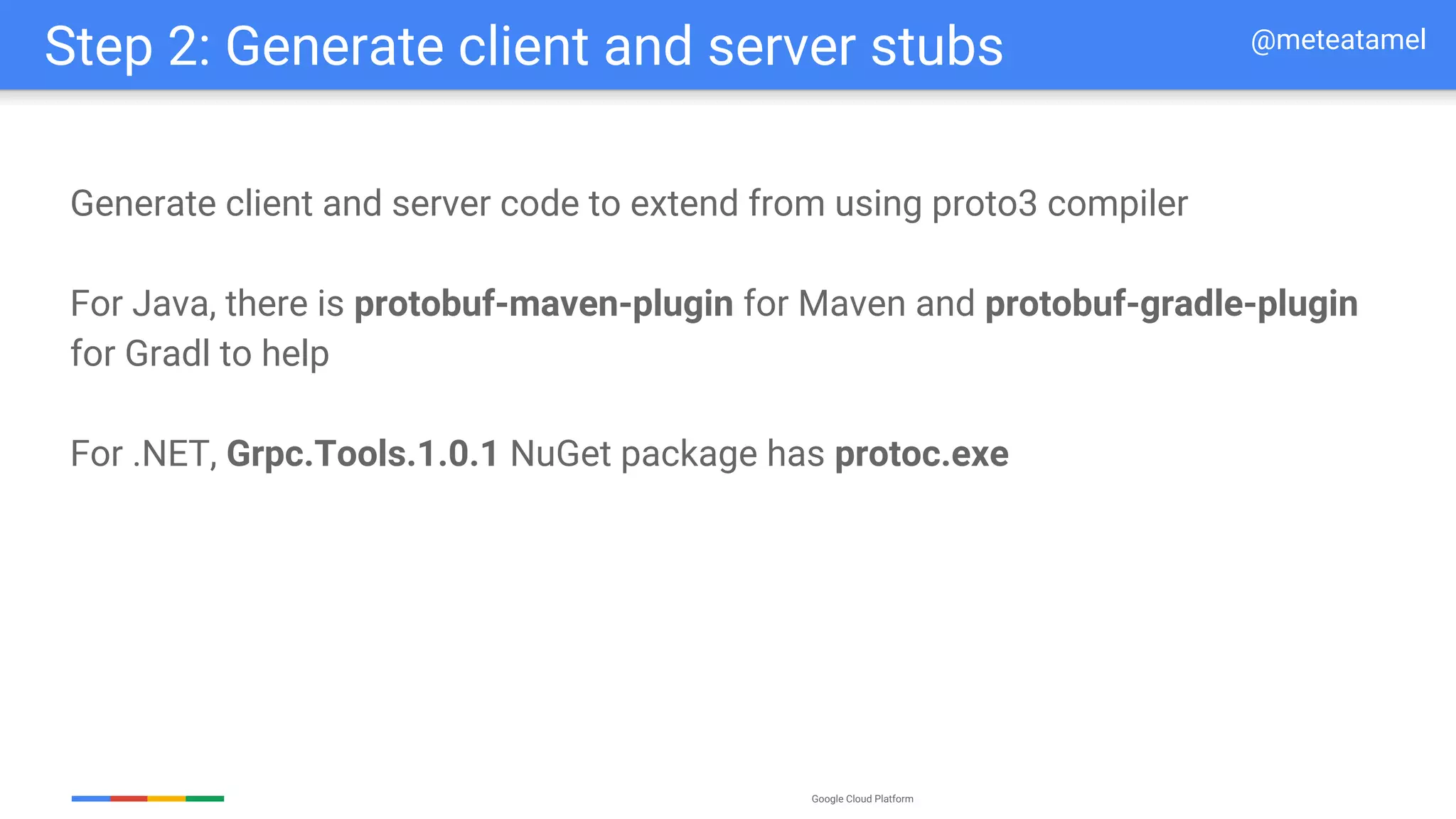 Step 2: Generate client and server stubs

@meteatamel

Generate client and server code to extend from using proto3 compiler

For Java, there is protobuf-maven-plugin for Maven and protobuf-gradle-plugin for Gradl to help

For .NET, Grpc.Tools.1.0.1 NuGet package has protoc.exe

Google Cloud Platform